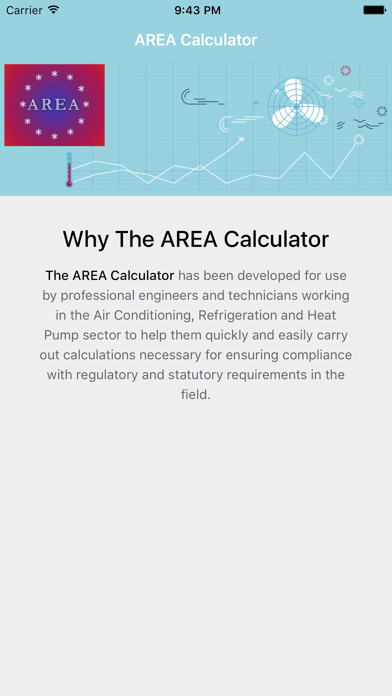 Carrier 9:43 PM

AREA Calculator

AREA

Why The AREA Calculator

The AREA Calculator has been developed for use by professional engineers and technicians working in the Air Conditioning, Refrigeration and Heat Pump sector to help them quickly and easily carry out calculations necessary for ensuring compliance with regulatory and statutory requirements in the field.